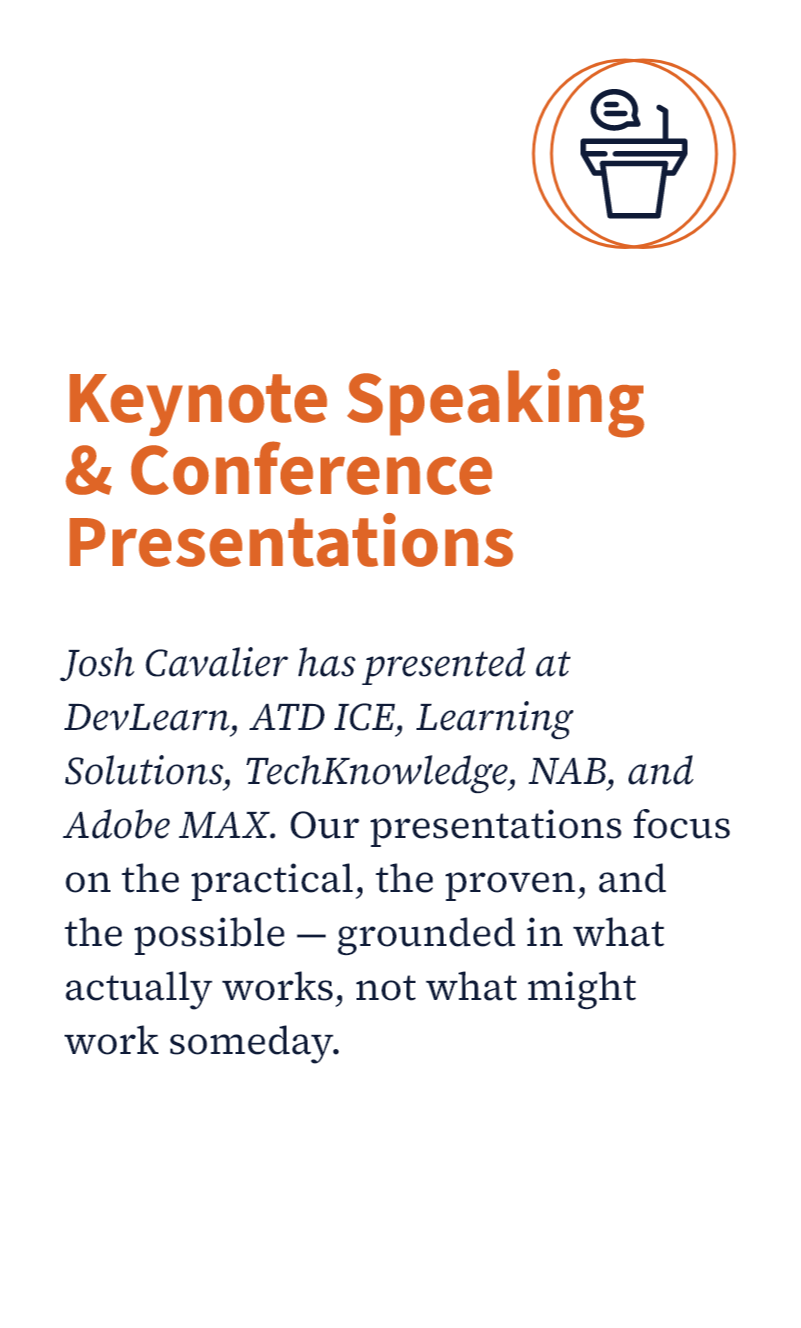 Keynote Speaking & Conference Presentations

Josh Cavalier has presented at DevLearn, ATD ICE, Learning Solutions, TechKnowledge, NAB, and Adobe MAX. Our presentations focus on the practical, the proven, and the possible — grounded in what actually works, not what might work someday.